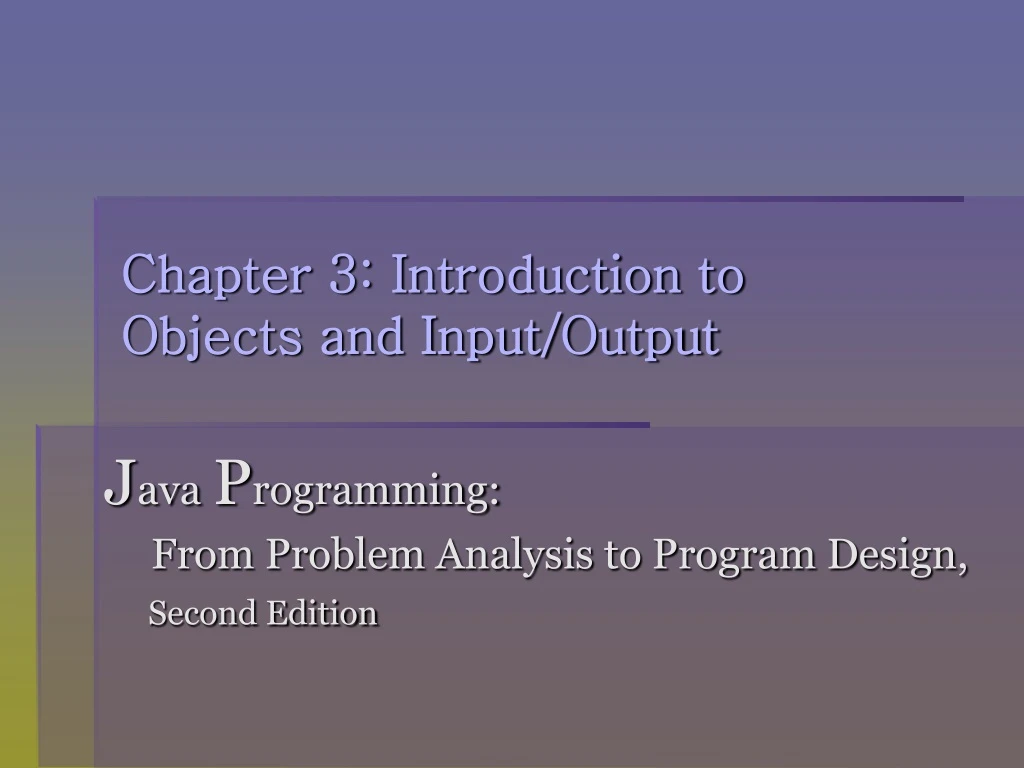 Chapter 3: Introduction to Objects and Input/Output

Java Programming:

From Problem Analysis to Program Design,

Second Edition